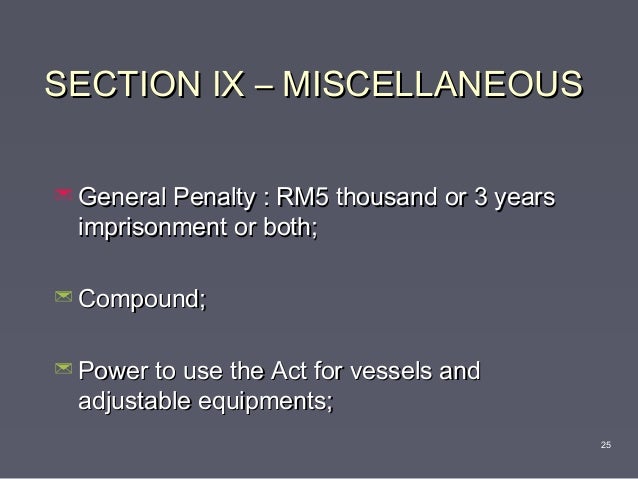 SECTION IX – MISCELLANEOUS

General Penalty : RM5 thousand or 3 years imprisonment or both;

Compound;

Power to use the Act for vessels and adjustable equipments;

25